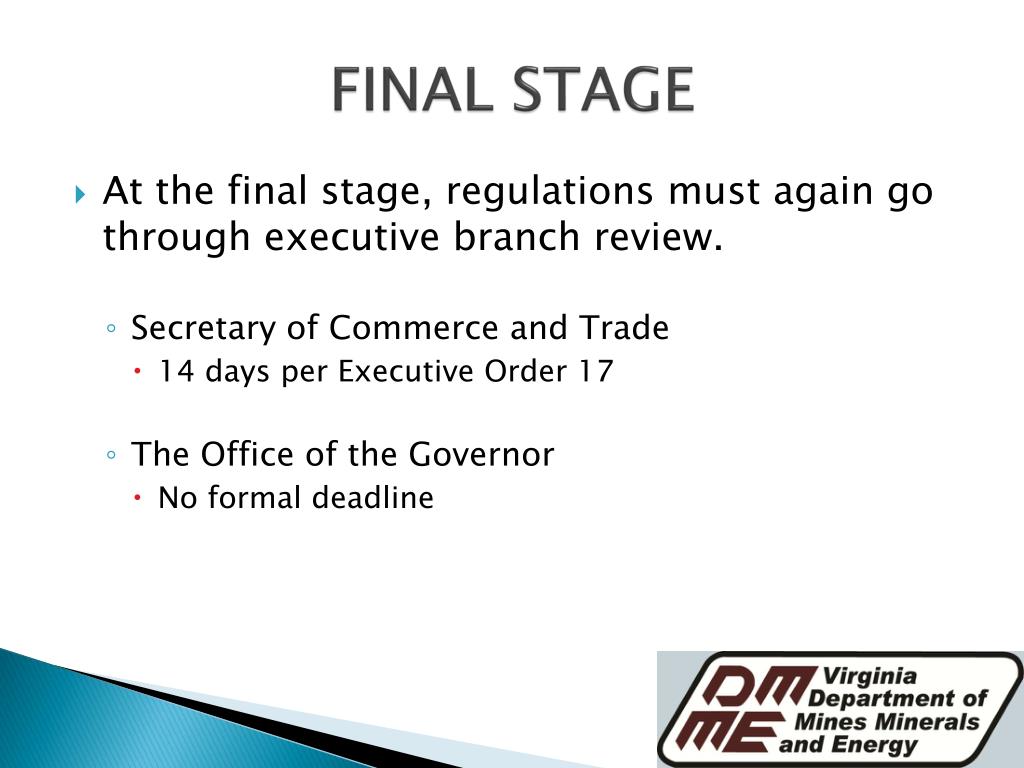 FINAL STAGE

At the final stage, regulations must again go through executive branch review.

Secretary of Commerce and Trade

14 days per Executive Order 17

The Office of the Governor

No formal deadline

DMME Virginia Department of Mines Minerals and Energy